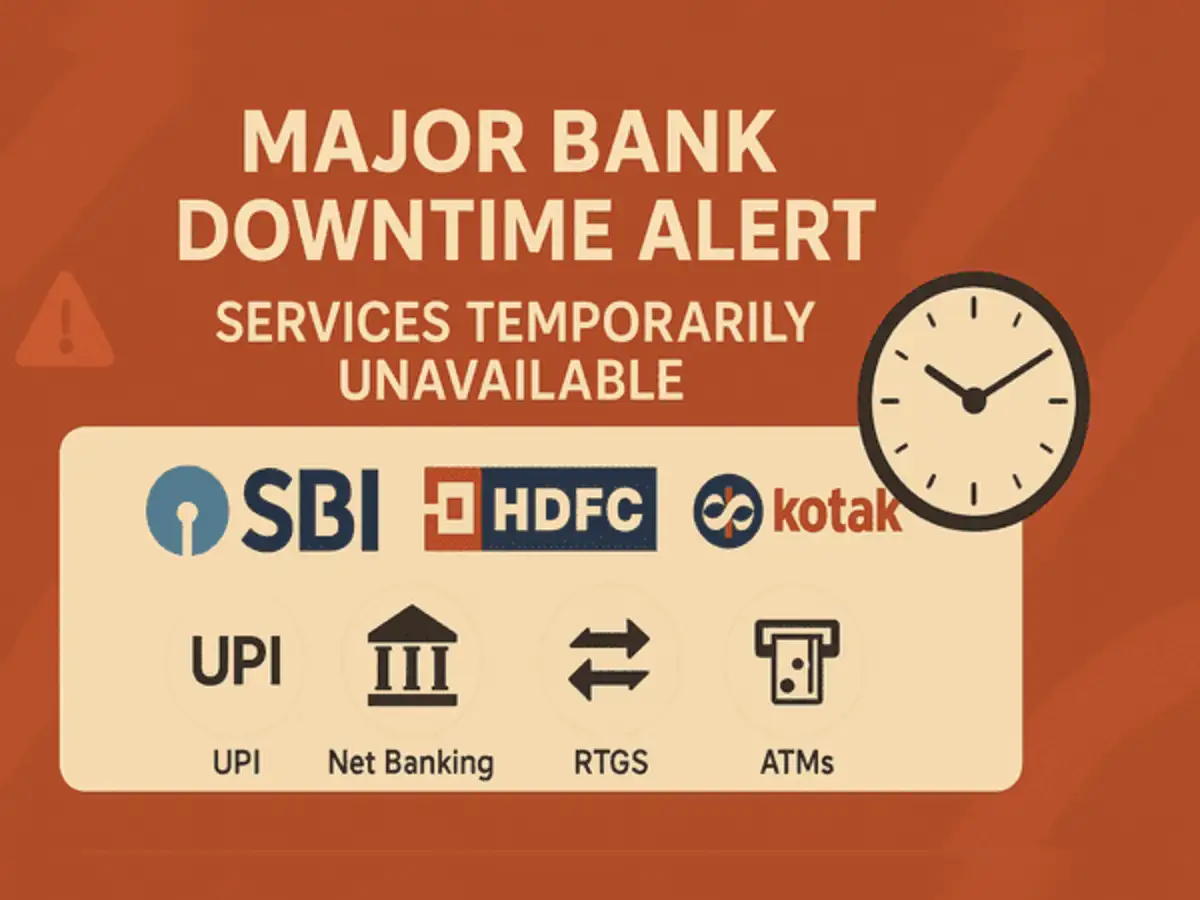 MAJOR BANK DOWNTIME ALERT

SERVICES TEMPORARILY UNAVAILABLE

SBI HDFC kotak

UPI

UPI Net Banking RTGS ATMs